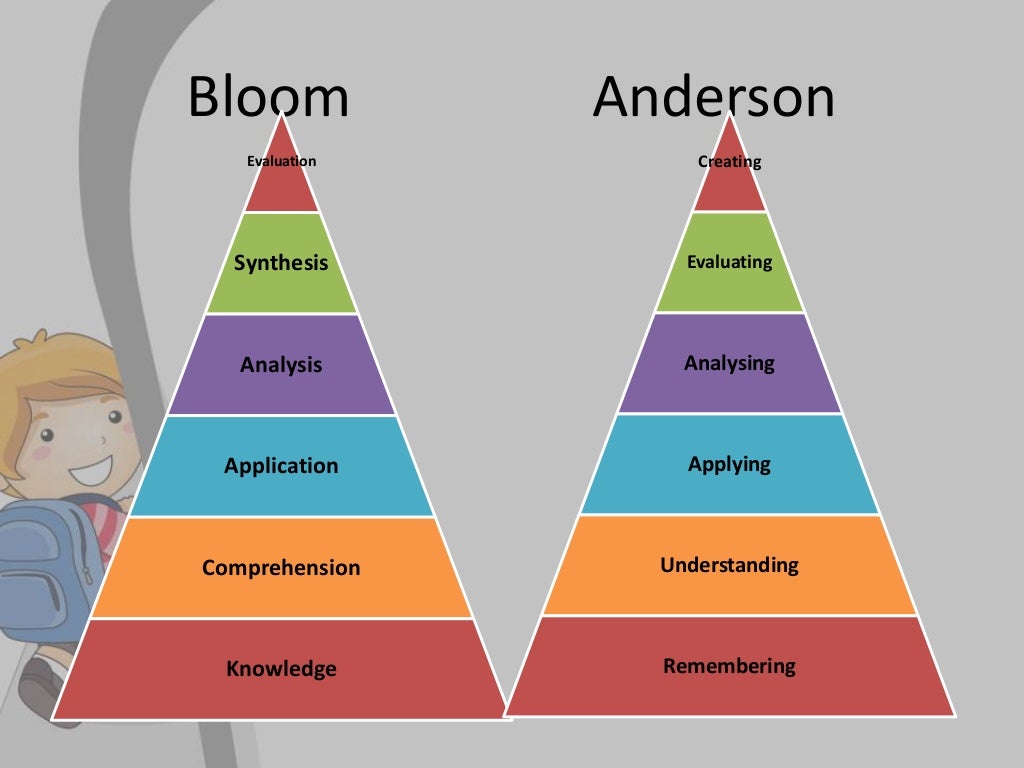 Bloom

Evaluation

Synthesis

Analysis

Application

Comprehension

Knowledge

Anderson

Creating

Evaluating

Analysing

Applying

Understanding

Remembering